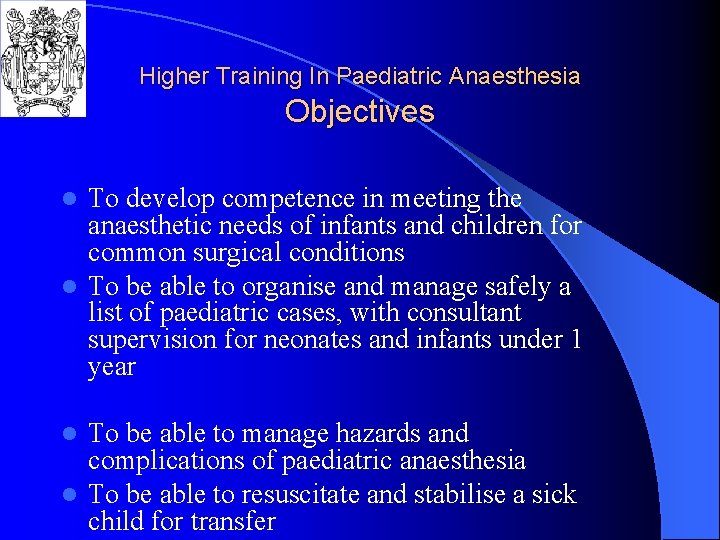 Higher Training In Paediatric Anaesthesia
Objectives

- To develop competence in meeting the anaesthetic needs of infants and children for common surgical conditions
- To be able to organise and manage safely a list of paediatric cases, with consultant supervision for neonates and infants under 1 year

- To be able to manage hazards and complications of paediatric anaesthesia
- To be able to resuscitate and stabilise a sick child for transfer